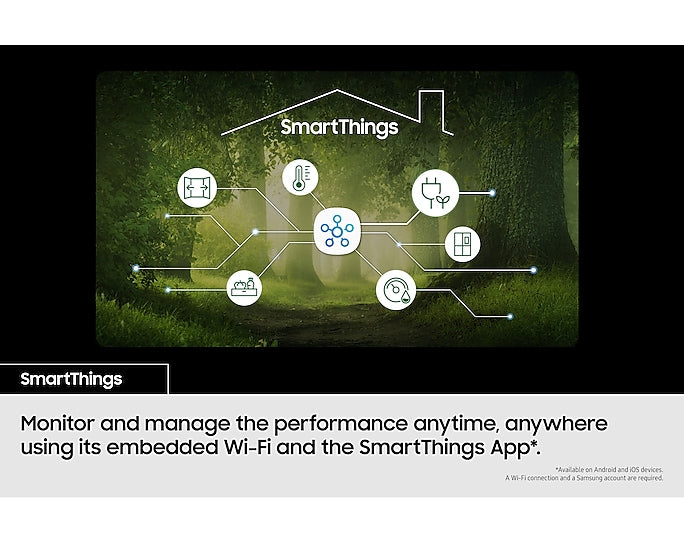 SmartThings

SmartThings

Monitor and manage the performance anytime, anywhere using its embedded Wi-Fi and the SmartThings App*.

*Available on Android and iOS devices. A Wi-Fi connection and a Samsung account are required.